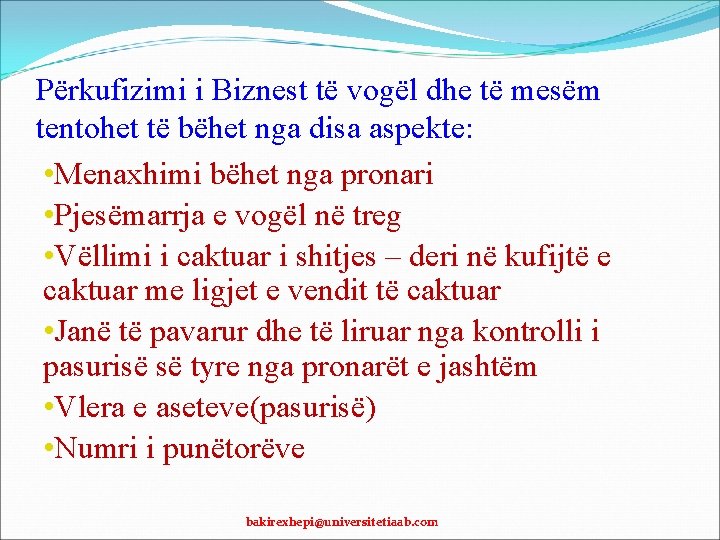 Përkufizimi i Biznest të vogël dhe të mesëm tentohet të bëhet nga disa aspekte:

•Menaxhimi bëhet nga pronari

•Pjesëmarrja e vogël në treg

•Vëllimi i caktuar i shitjes – deri në kufijtë e caktuar me ligjet e vendit të caktuar

•Janë të pavarur dhe të liruar nga kontrolli i pasurisë së tyre nga pronarët e jashtëm

•Vlera e aseteve(pasurisë)

•Numri i punëtorëve

bakirexhepi@universitetiaab.com